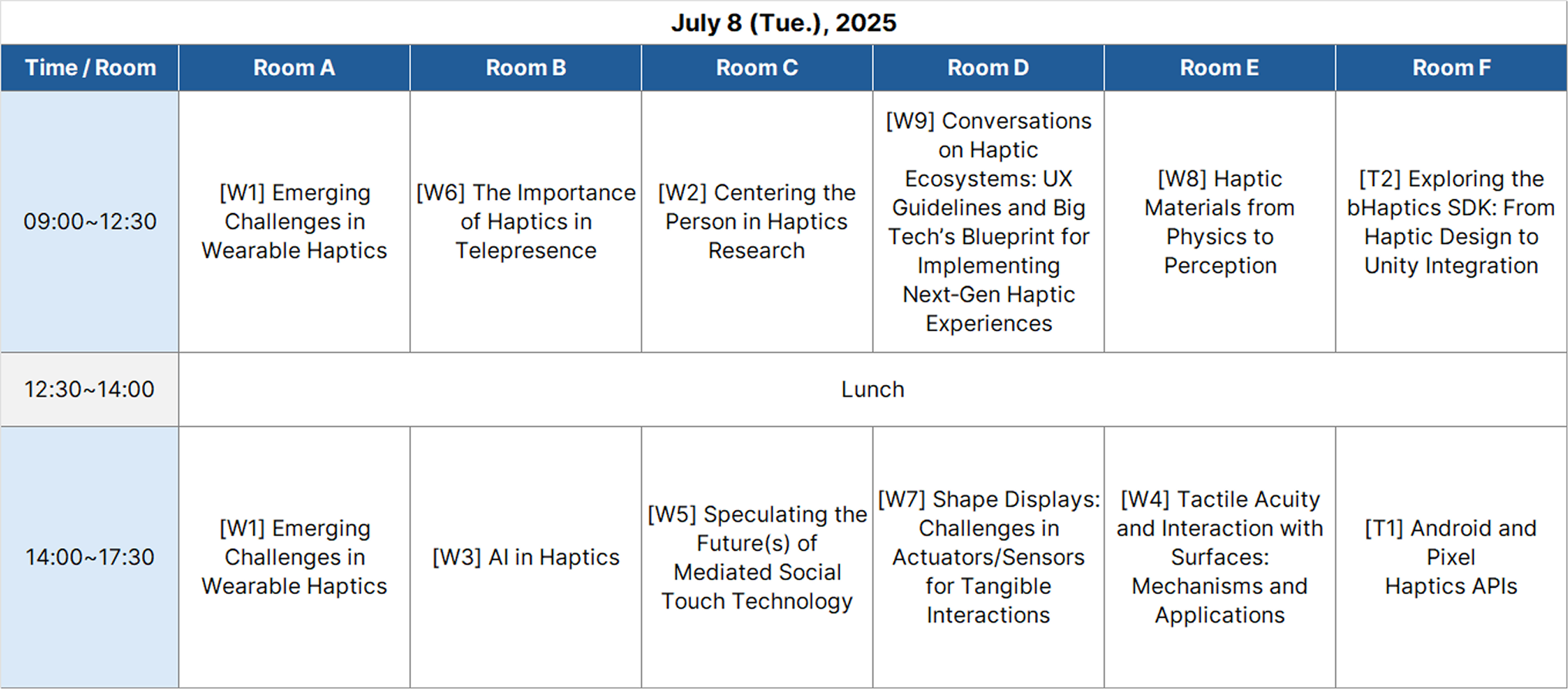 July 8 (Tue.), 2025

| Time / Room | Room A | Room B | Room C | Room D | Room E | Room F |
|---|---|---|---|---|---|---|
| 09:00~12:30 | [W1] Emerging Challenges in Wearable Haptics | [W6] The Importance of Haptics in Telepresence | [W2] Centering the Person in Haptics Research | [W9] Conversations on Haptic Ecosystems: UX Guidelines and Big Tech's Blueprint for Implementing Next-Gen Haptic Experiences | [W8] Haptic Materials from Physics to Perception | [T2] Exploring the bHaptics SDK: From Haptic Design to Unity Integration |
| 12:30~14:00 | Lunch | | | | | |
| 14:00~17:30 | [W1] Emerging Challenges in Wearable Haptics | [W3] AI in Haptics | [W5] Speculating the Future(s) of Mediated Social Touch Technology | [W7] Shape Displays: Challenges in Actuators/Sensors for Tangible Interactions | [W4] Tactile Acuity and Interaction with Surfaces: Mechanisms and Applications | [T1] Android and Pixel Haptics APIs |